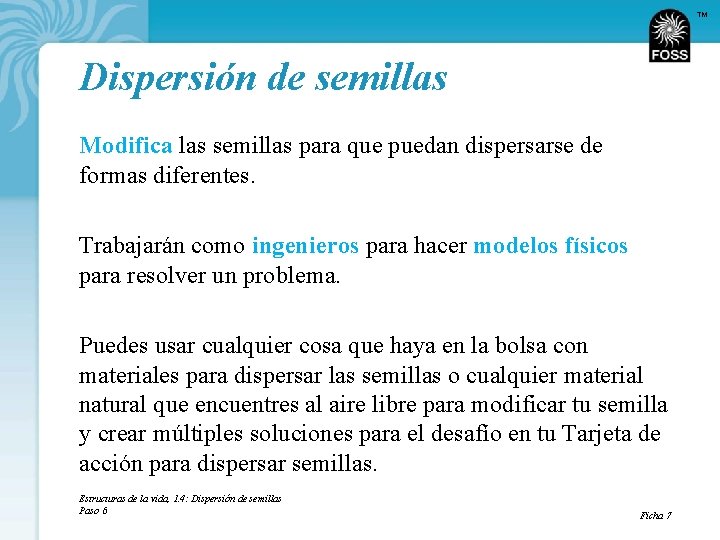 FOSS ™

Dispersión de semillas

Modifica las semillas para que puedan dispersarse de formas diferentes.

Trabajarán como ingenieros para hacer modelos físicos para resolver un problema.

Puedes usar cualquier cosa que haya en la bolsa con materiales para dispersar las semillas o cualquier material natural que encuentres al aire libre para modificar tu semilla y crear múltiples soluciones para el desafío en tu Tarjeta de acción para dispersar semillas.

Estructuras de la vida, 1.4: Dispersión de semillas
Paso 6

Ficha 7